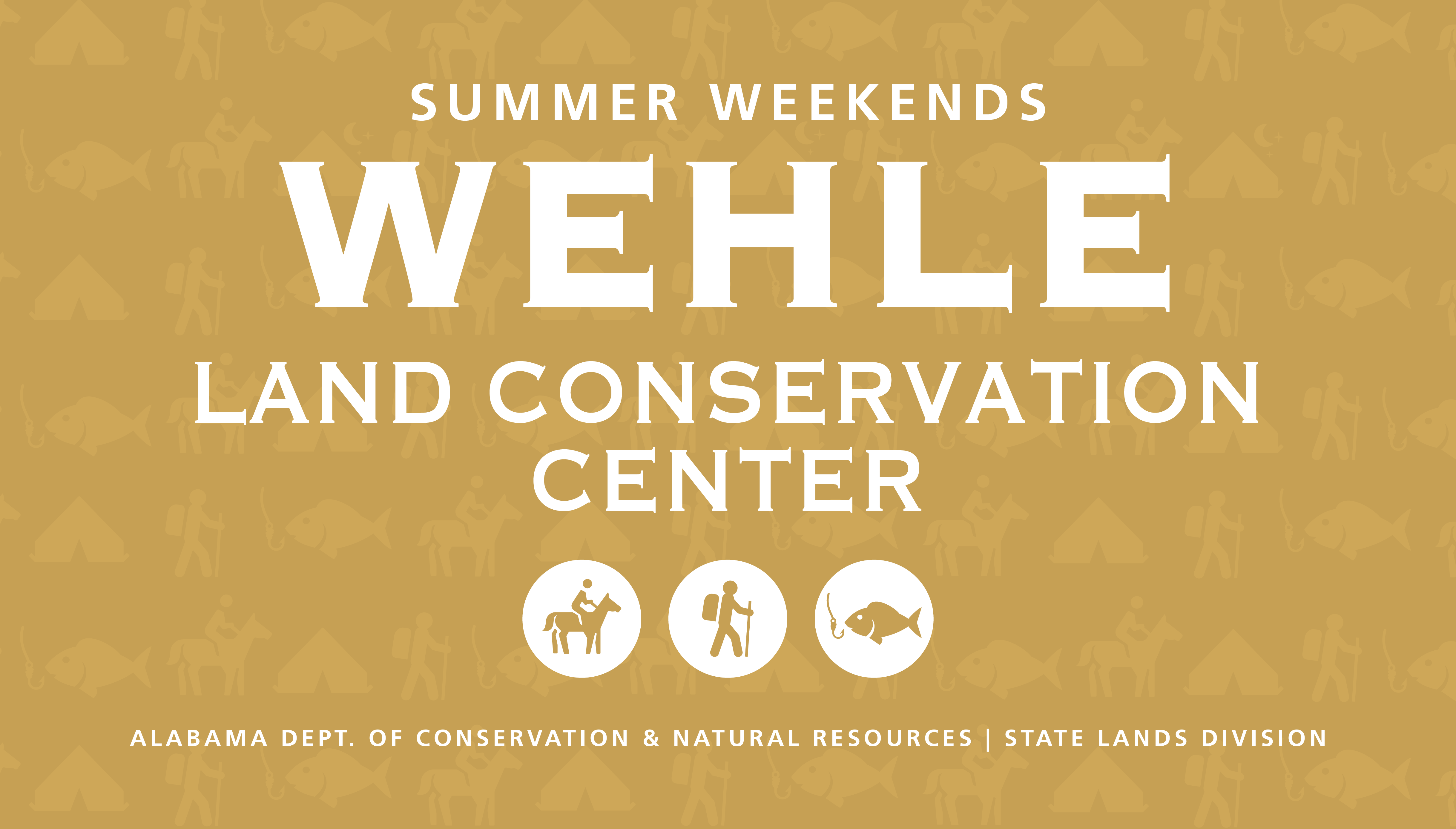 SUMMER WEEKENDS

WEHLE

LAND CONSERVATION CENTER

ALABAMA DEPT. OF CONSERVATION & NATURAL RESOURCES | STATE LANDS DIVISION